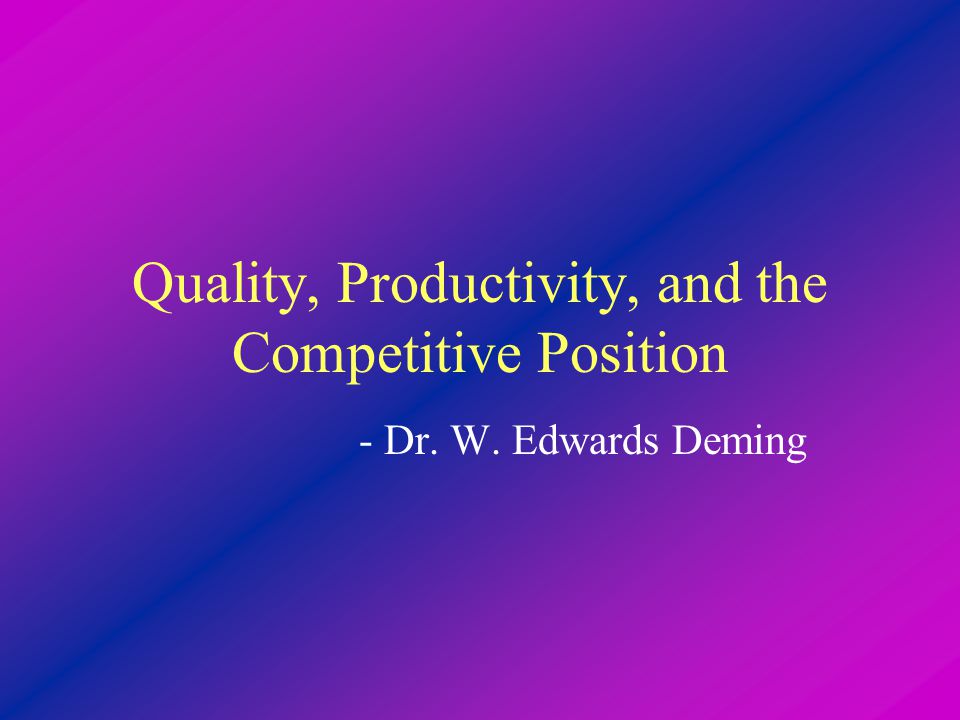 Quality, Productivity, and the Competitive Position

- Dr. W. Edwards Deming